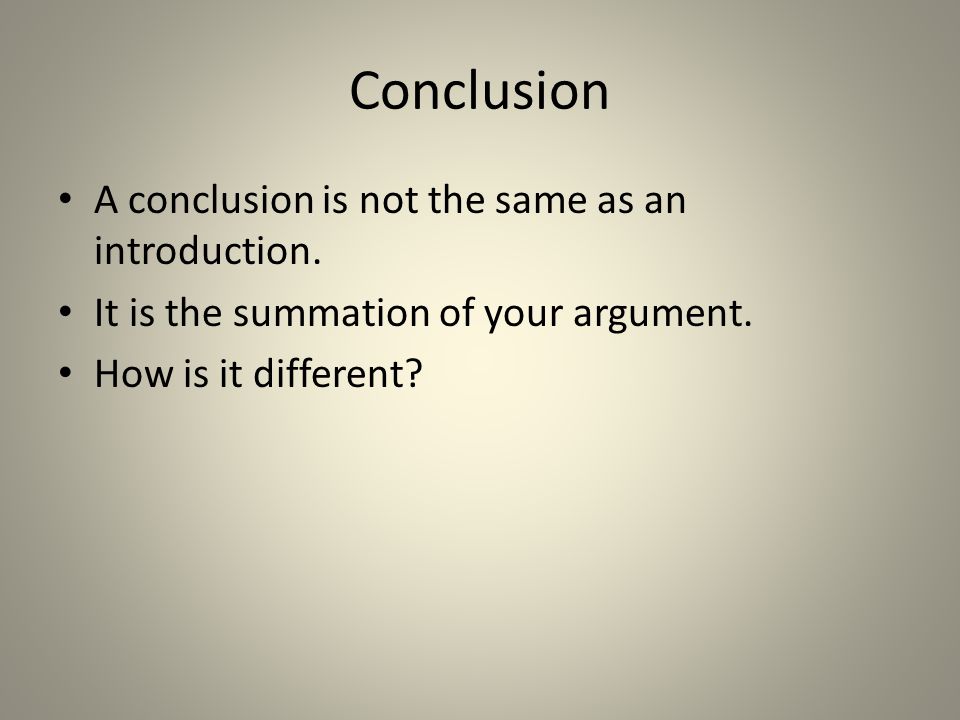 Conclusion

• A conclusion is not the same as an introduction.
• It is the summation of your argument.
• How is it different?